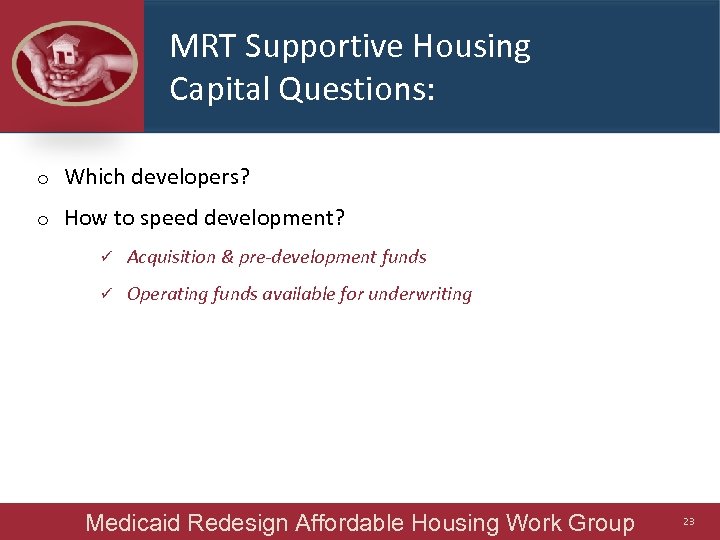 MRT Supportive Housing Capital Questions:

o Which developers?

o How to speed development?

✓ Acquisition & pre-development funds

✓ Operating funds available for underwriting

Medicaid Redesign Affordable Housing Work Group

23